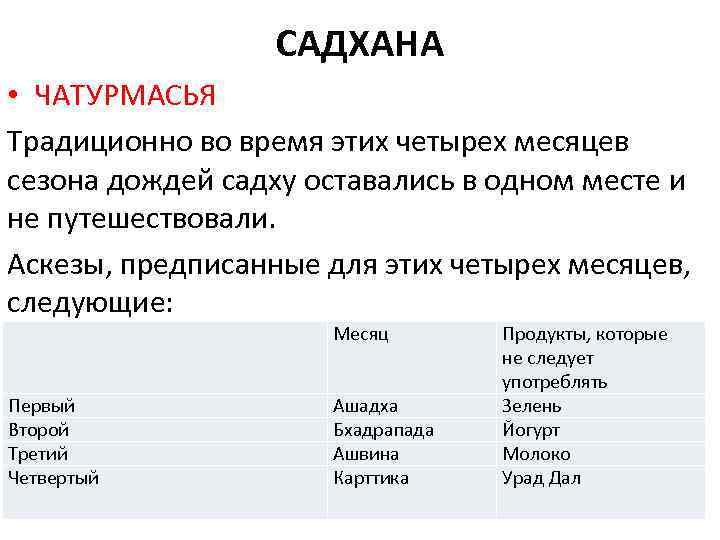 САДХАНА

• ЧАТУРМАСЬЯ

Традиционно во время этих четырех месяцев сезона дождей садху оставались в одном месте и не путешествовали.

Аскезы, предписанные для этих четырех месяцев, следующие:

| | Месяц | Продукты, которые не следует употреблять |
|---|---|---|
| Первый | Ашадха | Зелень |
| Второй | Бхадрапада | Йогурт |
| Третий | Ашвина | Молоко |
| Четвертый | Карттика | Урад Дал |